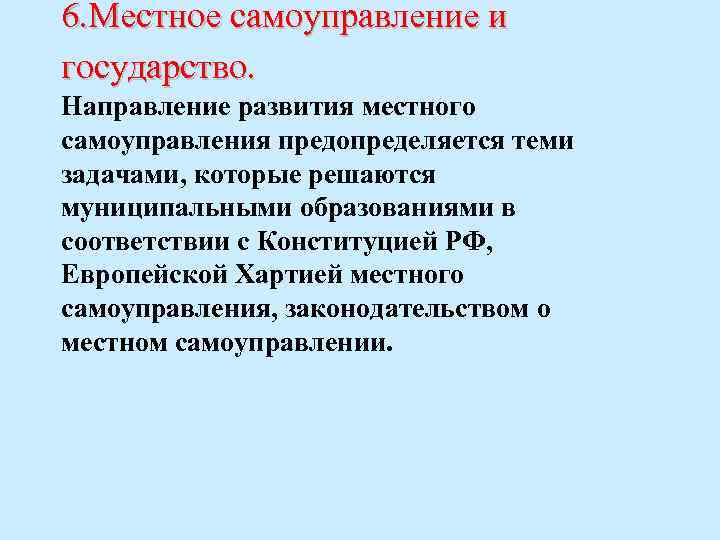 6.Местное самоуправление и государство.

Направление развития местного самоуправления предопределяется теми задачами, которые решаются муниципальными образованиями в соответствии с Конституцией РФ, Европейской Хартией местного самоуправления, законодательством о местном самоуправлении.